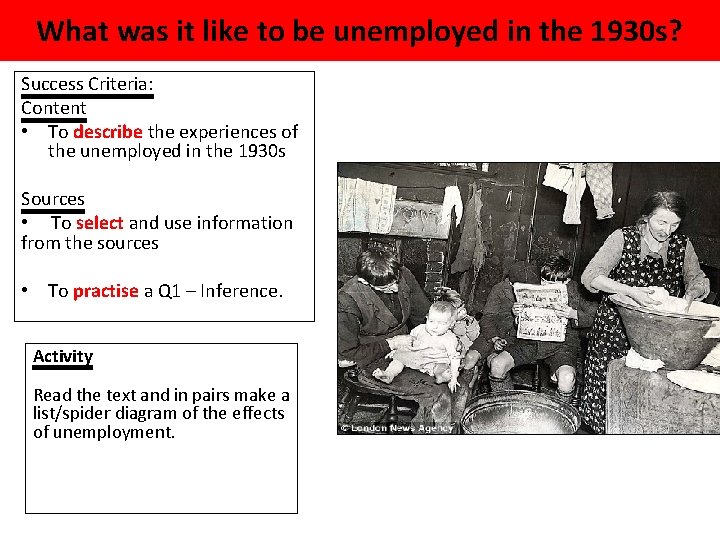 What was it like to be unemployed in the 1930s?

Success Criteria:
Content
• To describe the experiences of the unemployed in the 1930s

Sources
• To select and use information from the sources

• To practise a Q1 – Inference.

Activity

Read the text and in pairs make a list/spider diagram of the effects of unemployment.

© London News Agency